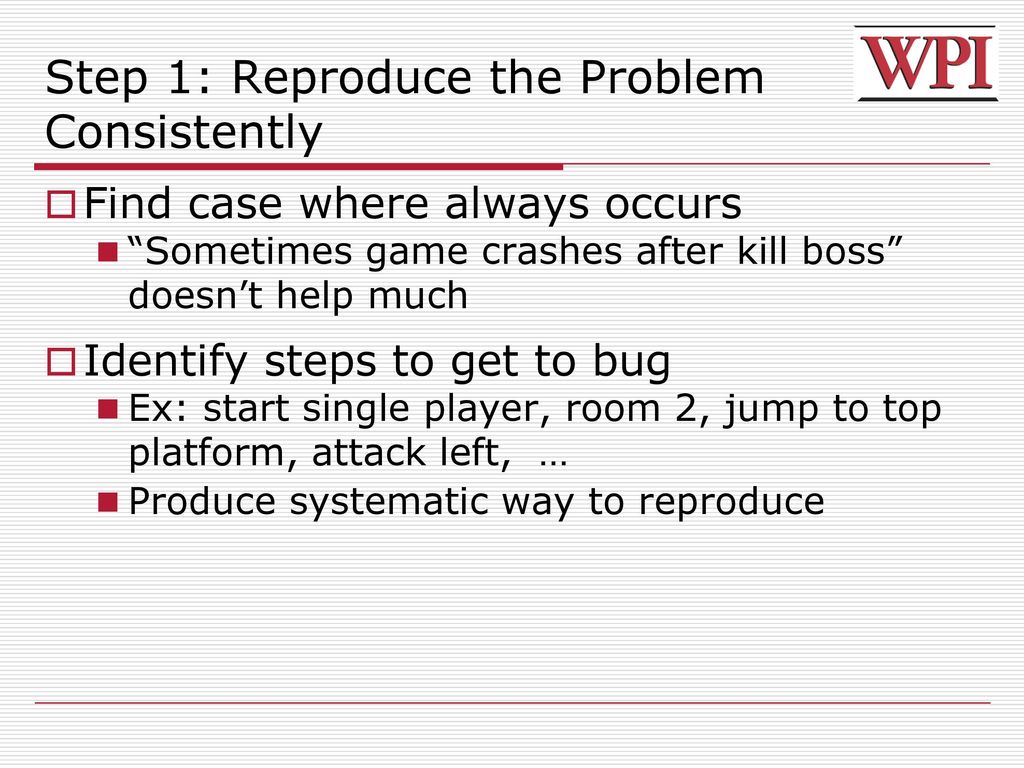 Step 1: Reproduce the Problem Consistently

WPI

Find case where always occurs
“Sometimes game crashes after kill boss” doesn’t help much

Identify steps to get to bug
Ex: start single player, room 2, jump to top platform, attack left, …
Produce systematic way to reproduce